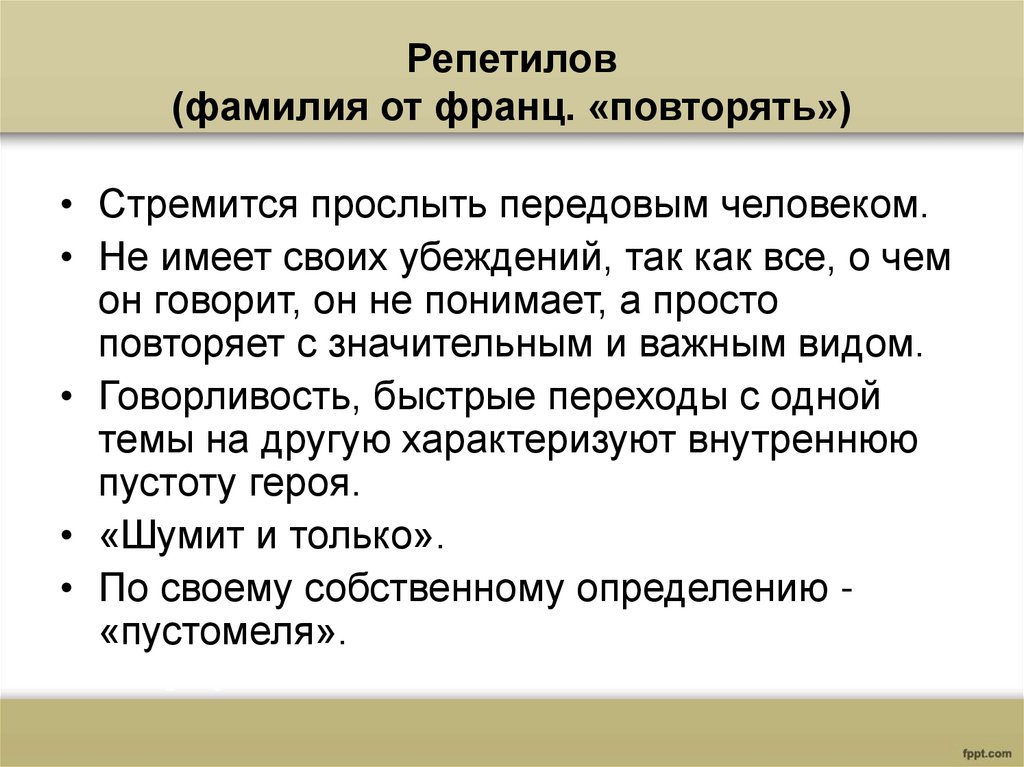 Репетилов
(фамилия от франц. «повторять»)

• Стремится прослыть передовым человеком.
• Не имеет своих убеждений, так как все, о чем он говорит, он не понимает, а просто повторяет с значительным и важным видом.
• Говорливость, быстрые переходы с одной темы на другую характеризуют внутреннюю пустоту героя.
• «Шумит и только».
• По своему собственному определению - «пустомеля».

fppt.com